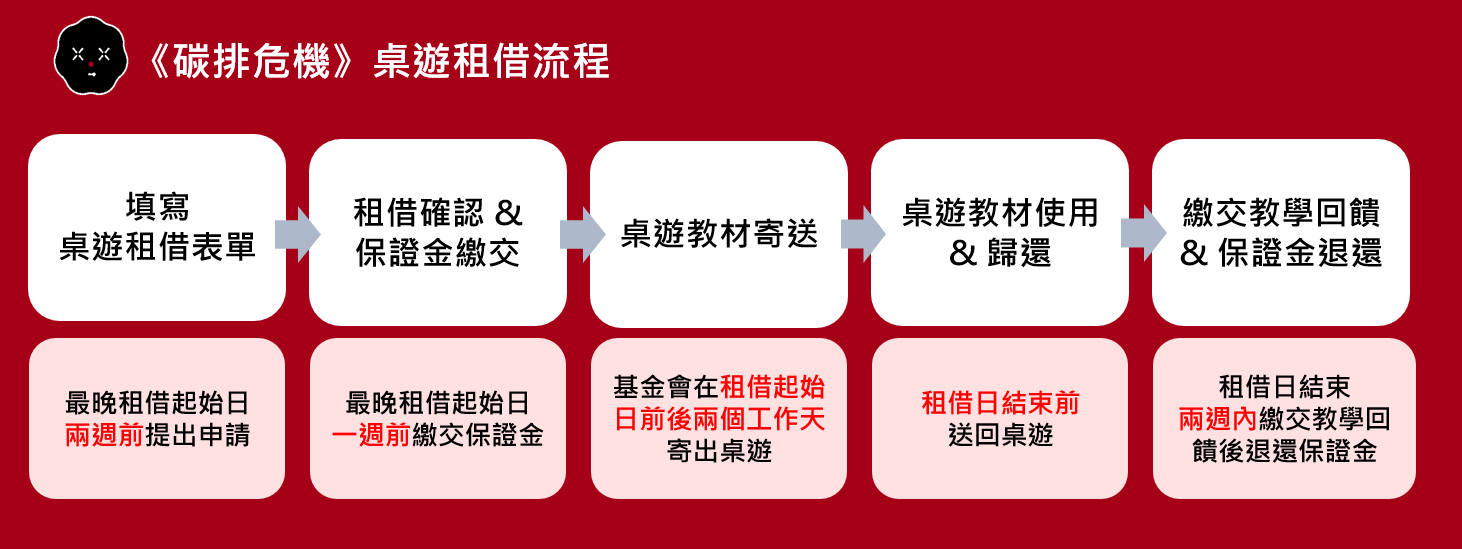 《碳排危機》桌遊租借流程

填寫
桌遊租借表單

租借確認 &
保證金繳交

桌遊教材寄送

桌遊教材使用
& 歸還

繳交教學回饋
& 保證金退還

最晚租借起始日
兩週前提出申請

最晚租借起始日
一週前繳交保證金

基金會在租借起始日前後兩個工作天寄出桌遊

租借日結束前
送回桌遊

租借日結束
兩週內繳交教學回饋後退還保證金